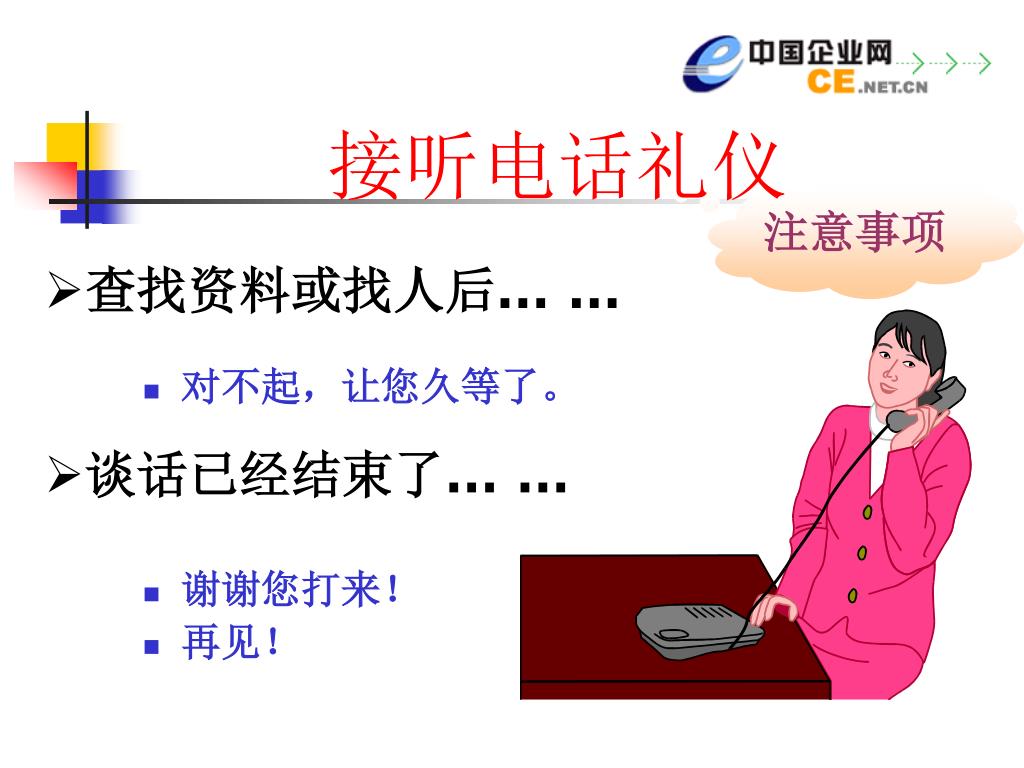 中国企业网
CE.NET.CN

接听电话礼仪

注意事项

➢查找资料或找人后… …

▪ 对不起，让您久等了。

➢谈话已经结束了… …

▪ 谢谢您打来！
▪ 再见！